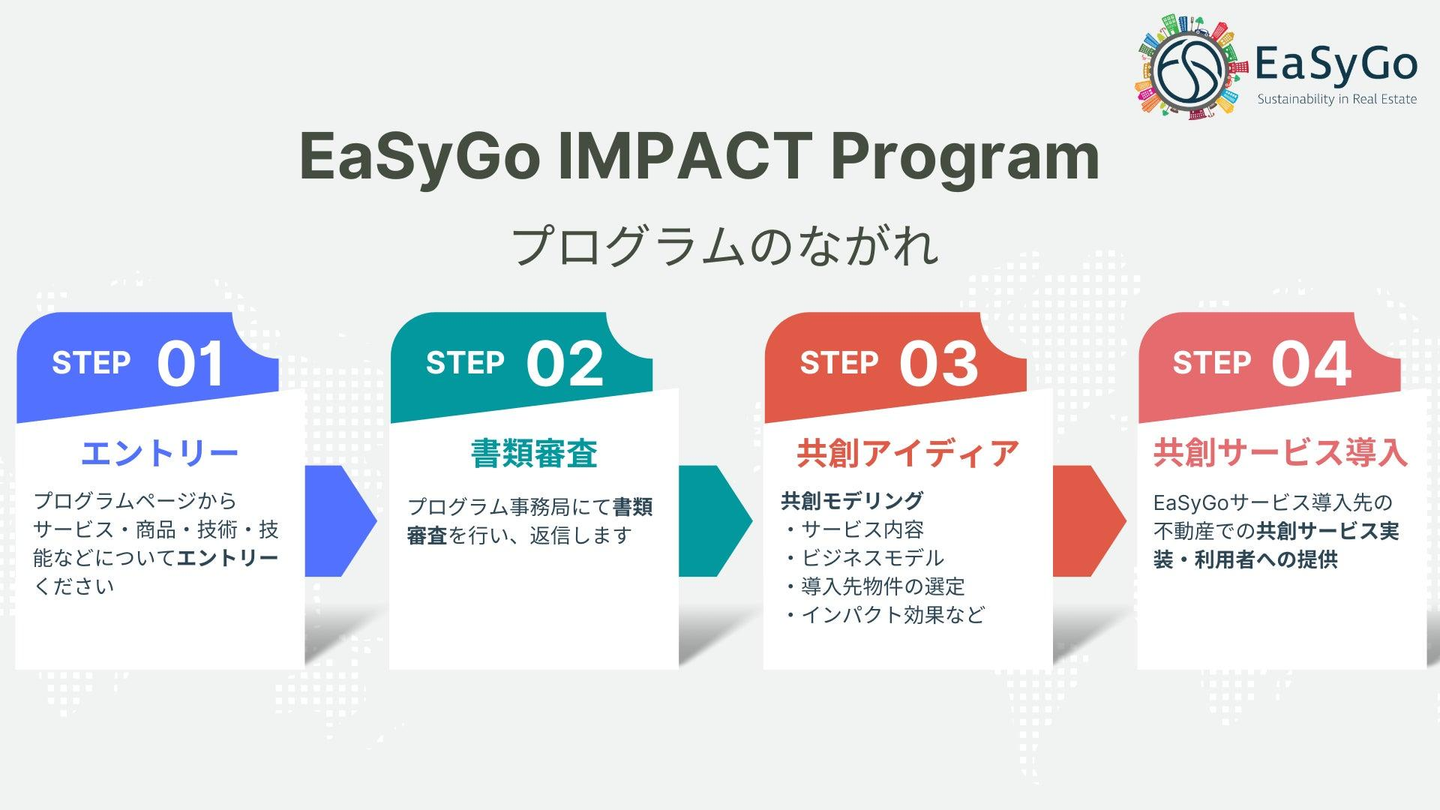 EaSyGo
Sustainability in Real Estate

EaSyGo IMPACT Program

プログラムのながれ

STEP 01

エントリー

プログラムページからサービス・商品・技術・技能などについてエントリーください

STEP 02

書類審査

プログラム事務局にて書類審査を行い、返信します

STEP 03

共創アイディア

共創モデリング
・サービス内容
・ビジネスモデル
・導入先物件の選定
・インパクト効果など

STEP 04

共創サービス導入

EaSyGoサービス導入先の不動産での共創サービス実装・利用者への提供